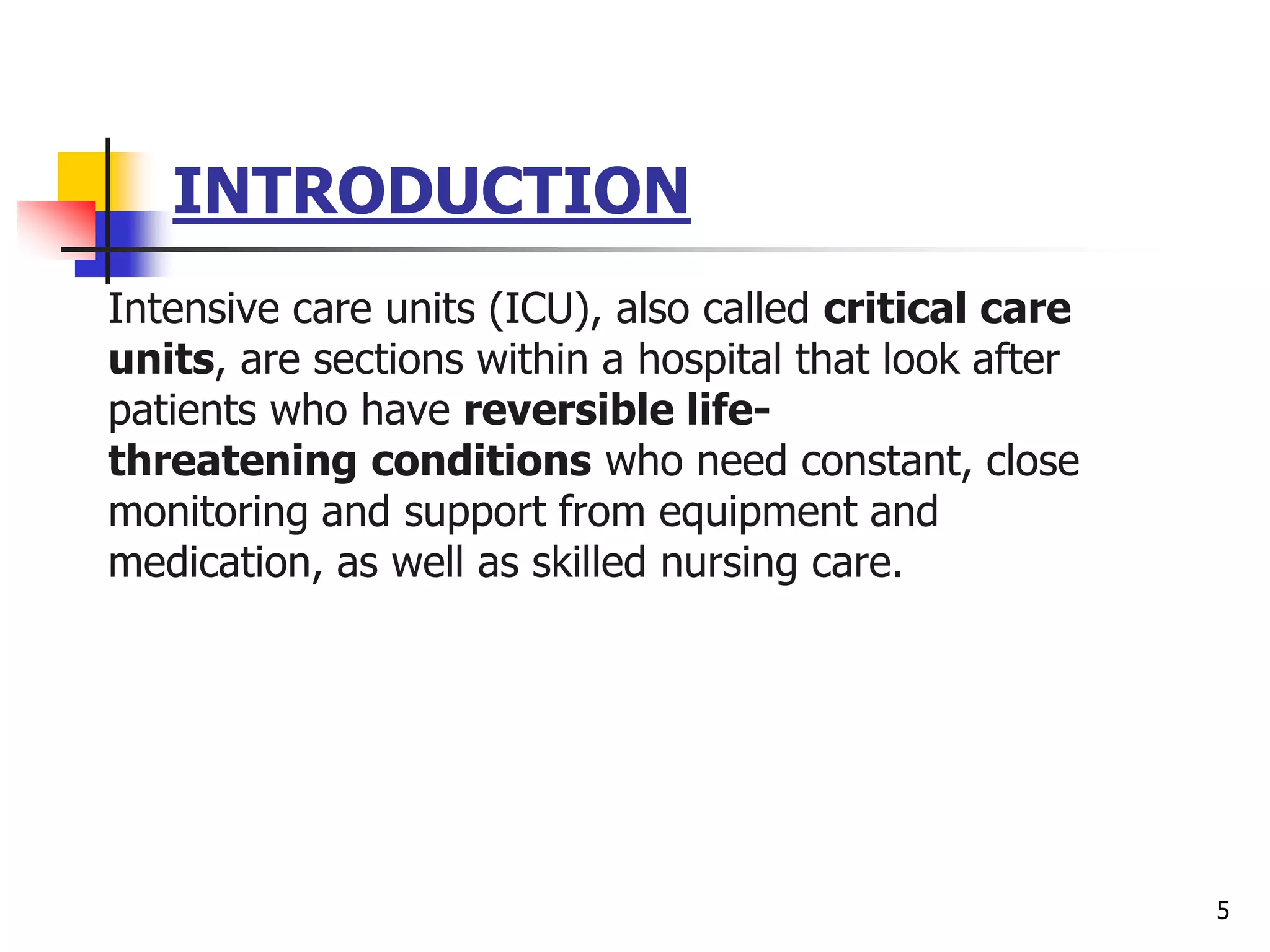 INTRODUCTION

Intensive care units (ICU), also called critical care units, are sections within a hospital that look after patients who have reversible life-threatening conditions who need constant, close monitoring and support from equipment and medication, as well as skilled nursing care.

5